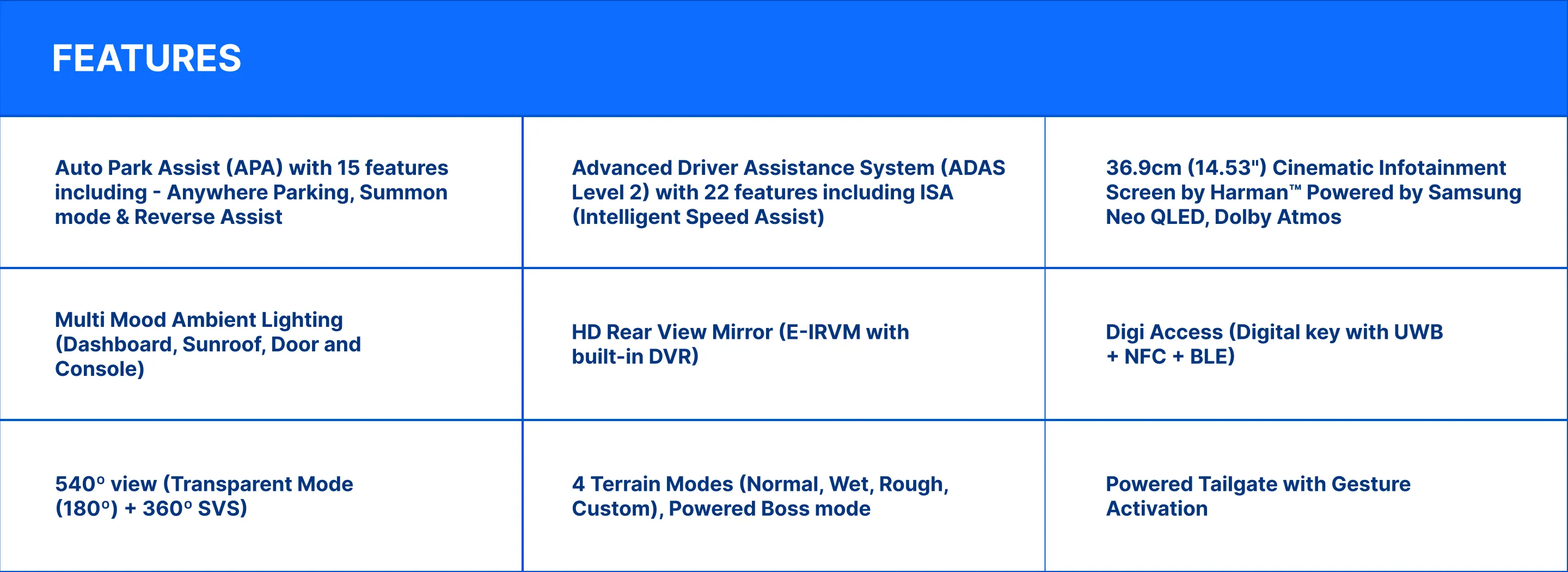 FEATURES

| | | |
|---|---|---|
| Auto Park Assist (APA) with 15 features including - Anywhere Parking, Summon mode & Reverse Assist | Advanced Driver Assistance System (ADAS Level 2) with 22 features including ISA (Intelligent Speed Assist) | 36.9cm (14.53") Cinematic Infotainment Screen by Harman™ Powered by Samsung Neo QLED, Dolby Atmos |
| Multi Mood Ambient Lighting (Dashboard, Sunroof, Door and Console) | HD Rear View Mirror (E-IRVM with built-in DVR) | Digi Access (Digital key with UWB + NFC + BLE) |
| 540° view (Transparent Mode (180°) + 360° SVS) | 4 Terrain Modes (Normal, Wet, Rough, Custom), Powered Boss mode | Powered Tailgate with Gesture Activation |